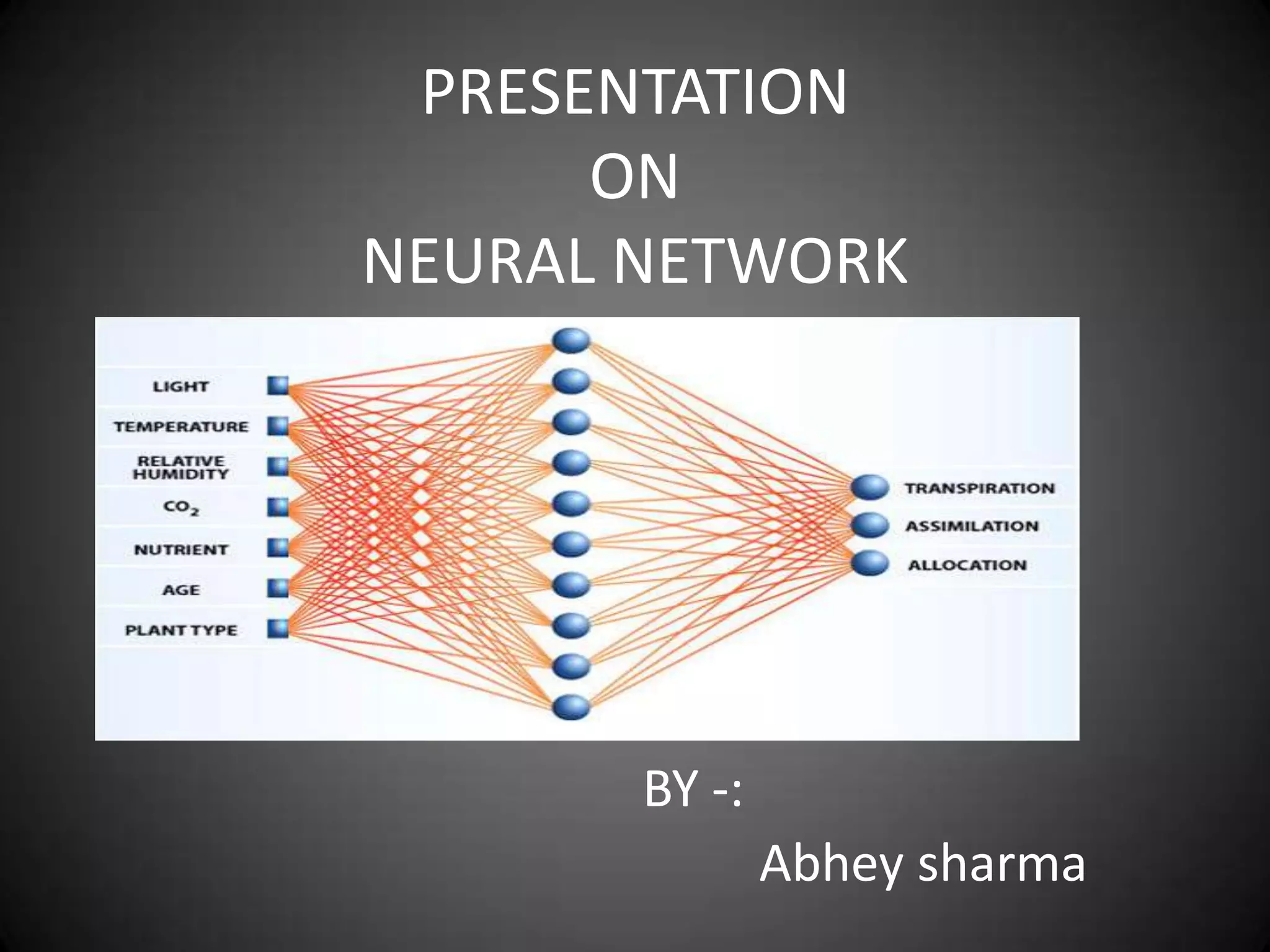 PRESENTATION
ON
NEURAL NETWORK

LIGHT
TEMPERATURE
RELATIVE HUMIDITY
$CO_2$
NUTRIENT
AGE
PLANT TYPE

TRANSPIRATION
ASSIMILATION
ALLOCATION

BY -:
Abhey sharma